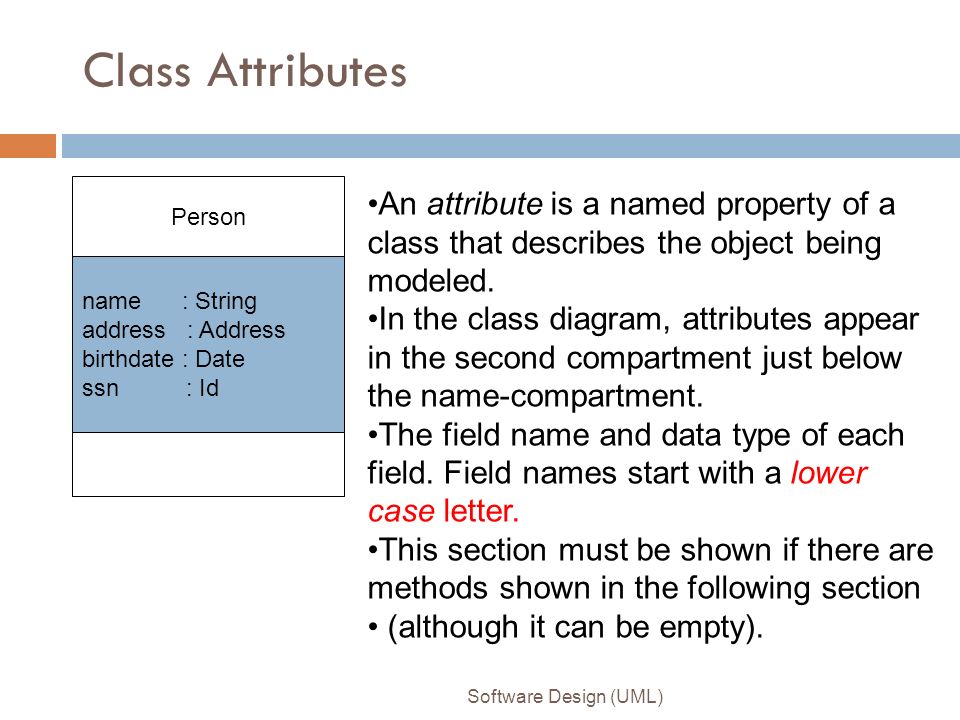 Class Attributes

Person

name : String
address : Address
birthdate : Date
ssn : Id

•An attribute is a named property of a class that describes the object being modeled.
•In the class diagram, attributes appear in the second compartment just below the name-compartment.
•The field name and data type of each field. Field names start with a lower case letter.
•This section must be shown if there are methods shown in the following section
• (although it can be empty).

Software Design (UML)